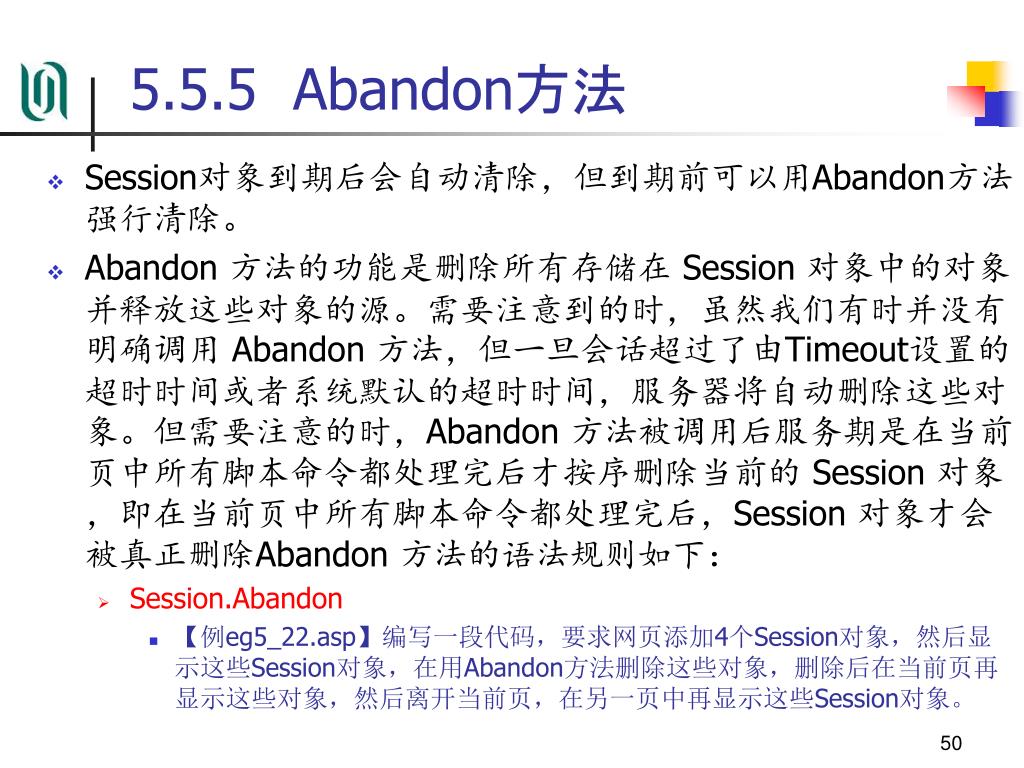 5.5.5 Abandon方法

Session对象到期后会自动清除，但到期前可以用Abandon方法强行清除。

Abandon 方法的功能是删除所有存储在 Session 对象中的对象并释放这些对象的源。需要注意到的时，虽然我们有时并没有明确调用 Abandon 方法，但一旦会话超过了由Timeout设置的超时时间或者系统默认的超时时间，服务器将自动删除这些对象。但需要注意的时，Abandon 方法被调用后服务期是在当前页中所有脚本命令都处理完后才按序删除当前的 Session 对象，即在当前页中所有脚本命令都处理完后，Session 对象才会被真正删除Abandon 方法的语法规则如下：

Session.Abandon

【例eg5_22.asp】编写一段代码，要求网页添加4个Session对象，然后显示这些Session对象，在用Abandon方法删除这些对象，删除后在当前页再显示这些对象，然后离开当前页，在另一页中再显示这些Session对象。

50